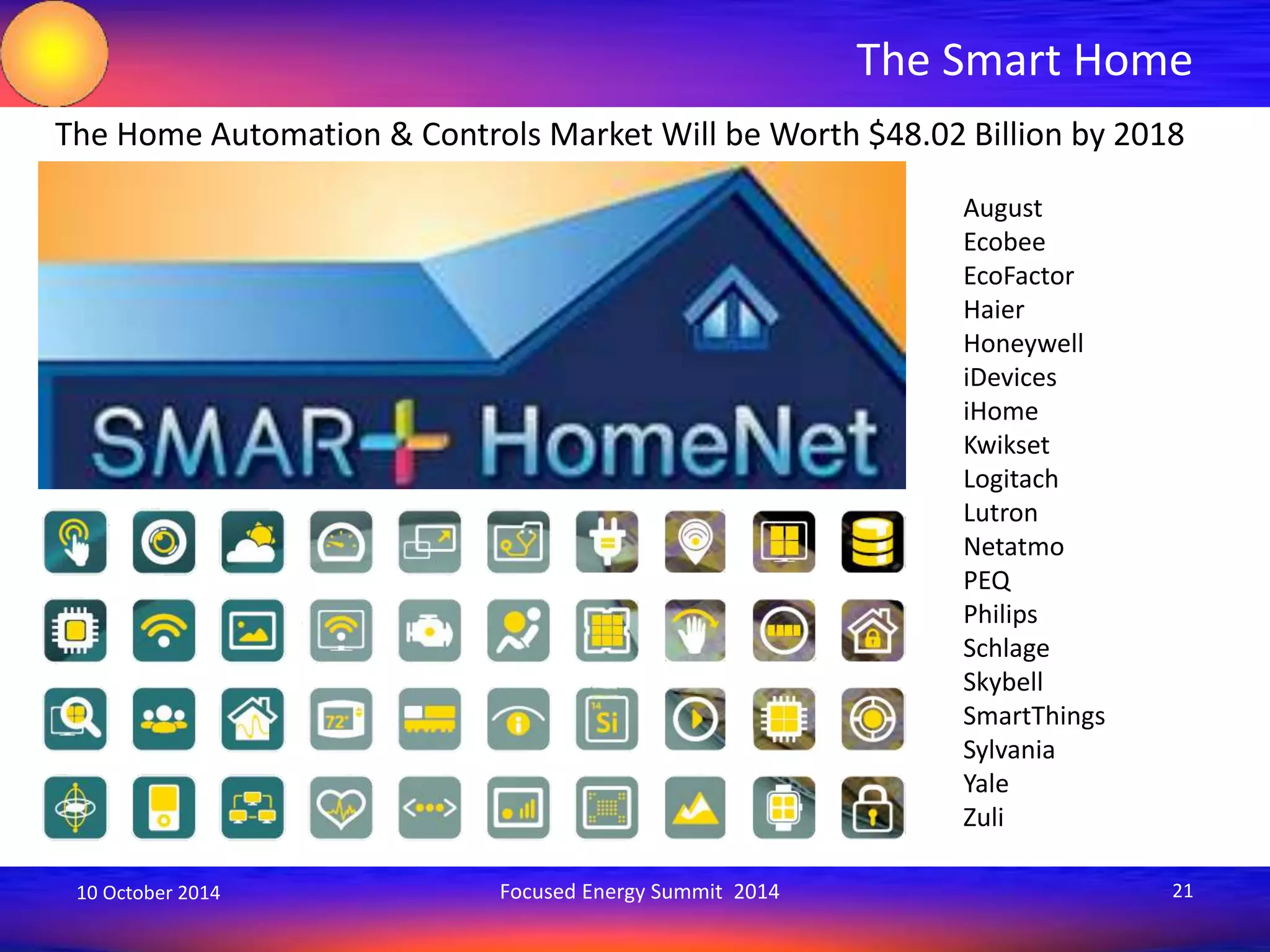 The Smart Home

The Home Automation & Controls Market Will be Worth $48.02 Billion by 2018

SMAR+ HomeNet

72°

14 Si

August
Ecobee
EcoFactor
Haier
Honeywell
iDevices
iHome
Kwikset
Logitach
Lutron
Netatmo
PEQ
Philips
Schlage
Skybell
SmartThings
Sylvania
Yale
Zuli

10 October 2014

Focused Energy Summit 2014

21